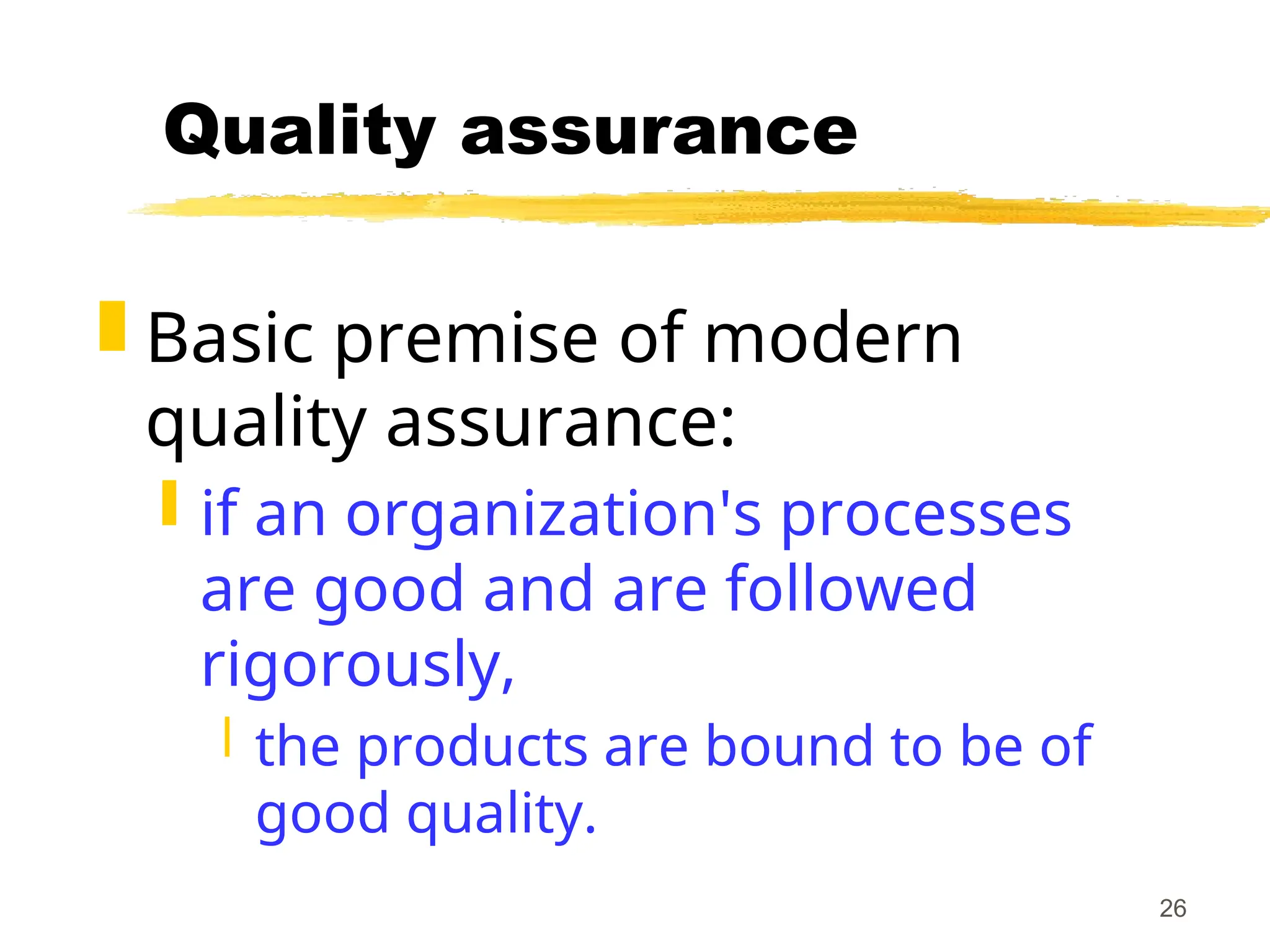 Quality assurance

Basic premise of modern quality assurance:

if an organization's processes are good and are followed rigorously,

the products are bound to be of good quality.

26